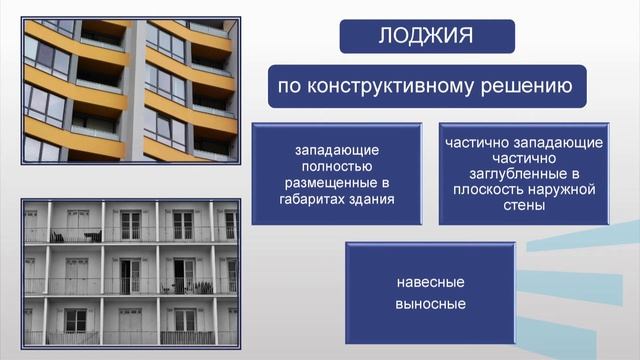 ЛОДЖИЯ

по конструктивному решению

западающие полностью размещенные в габаритах здания

частично западающие частично заглубленные в плоскость наружной стены

навесные

выносные